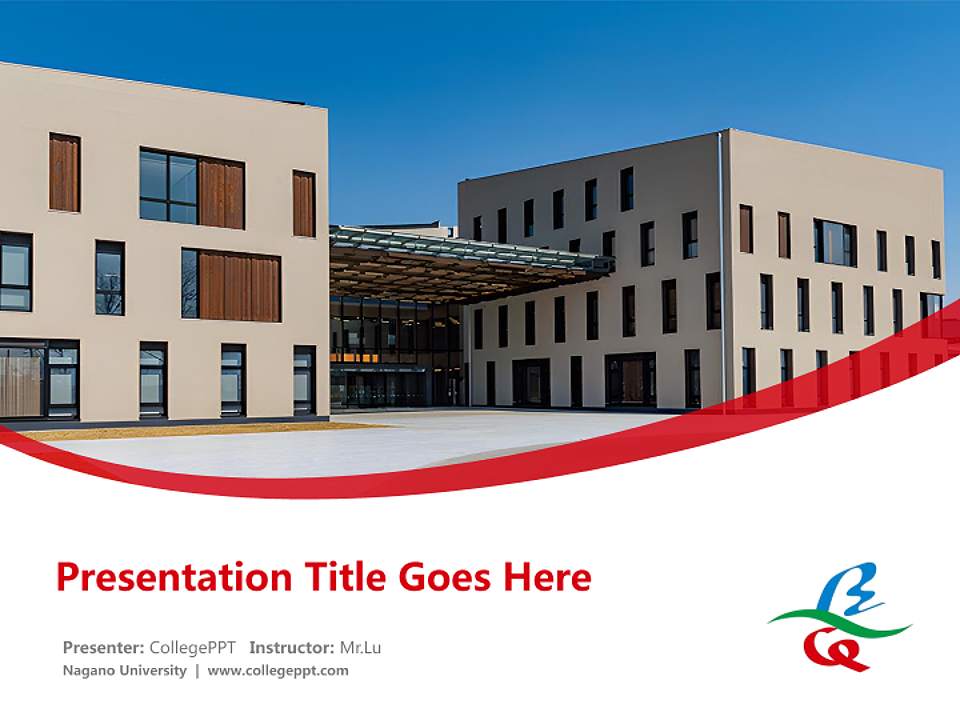 Presentation Title Goes Here

Presenter: CollegePPT Instructor: Mr.Lu
Nagano University | www.collegeppt.com